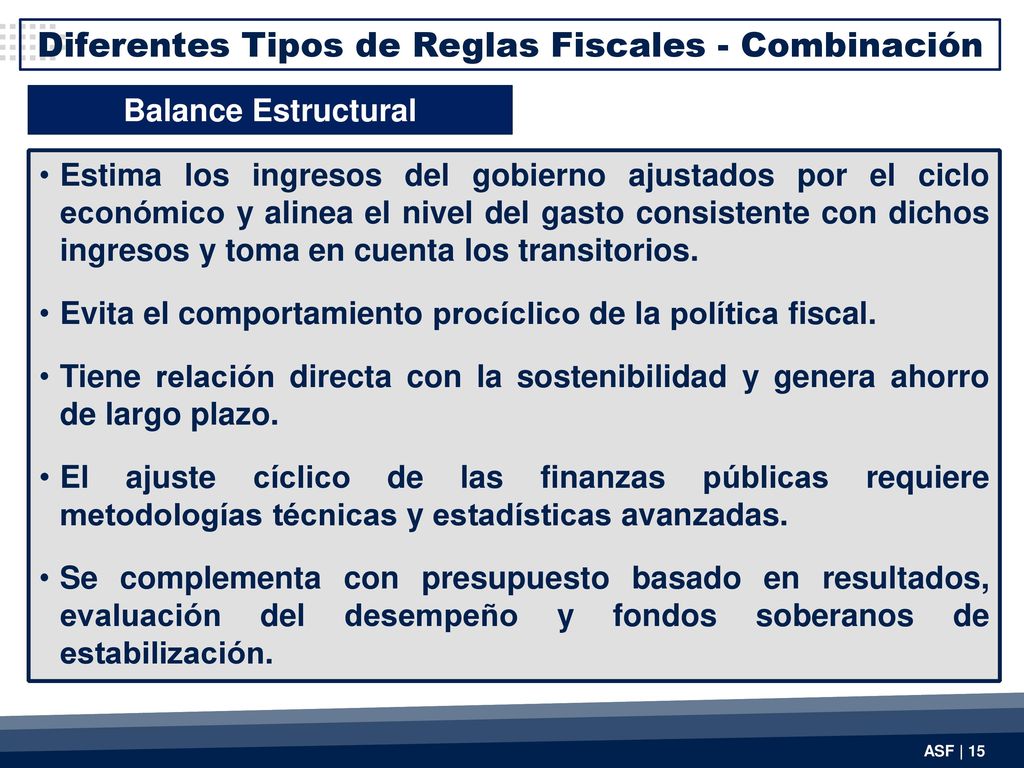 Diferentes Tipos de Reglas Fiscales - Combinación

Balance Estructural

• Estima los ingresos del gobierno ajustados por el ciclo económico y alinea el nivel del gasto consistente con dichos ingresos y toma en cuenta los transitorios.

• Evita el comportamiento procíclico de la política fiscal.

• Tiene relación directa con la sostenibilidad y genera ahorro de largo plazo.

• El ajuste cíclico de las finanzas públicas requiere metodologías técnicas y estadísticas avanzadas.

• Se complementa con presupuesto basado en resultados, evaluación del desempeño y fondos soberanos de estabilización.

ASF | 15